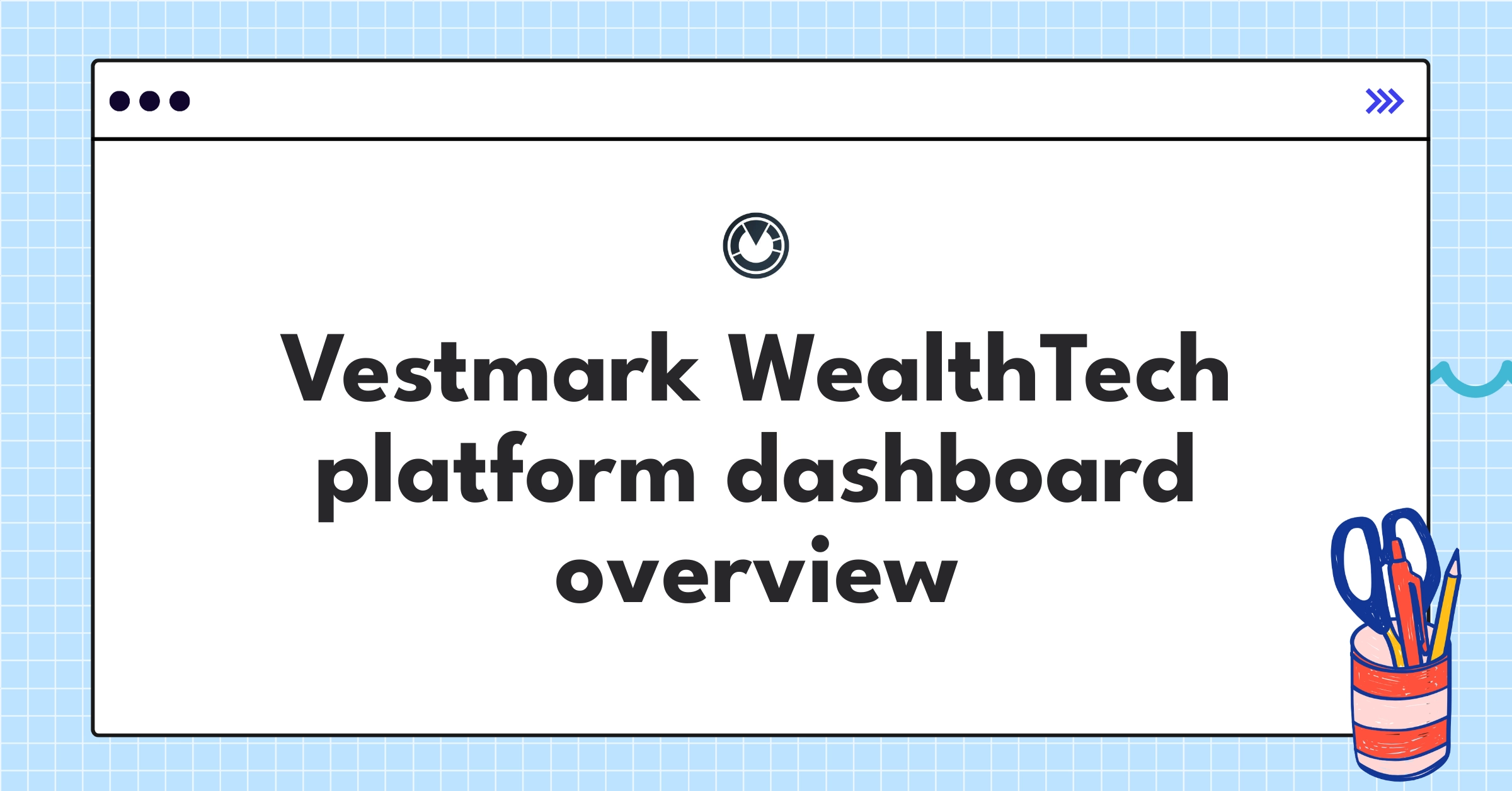 Vestmark WealthTech platform dashboard overview